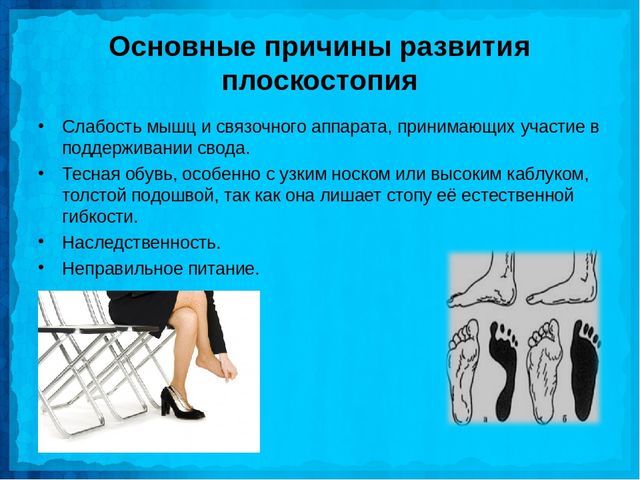 Основные причины развития плоскостопия

• Слабость мышц и связочного аппарата, принимающих участие в поддерживании свода.
• Тесная обувь, особенно с узким носком или высоким каблуком, толстой подошвой, так как она лишает стопу её естественной гибкости.
• Наследственность.
• Неправильное питание.

а

б